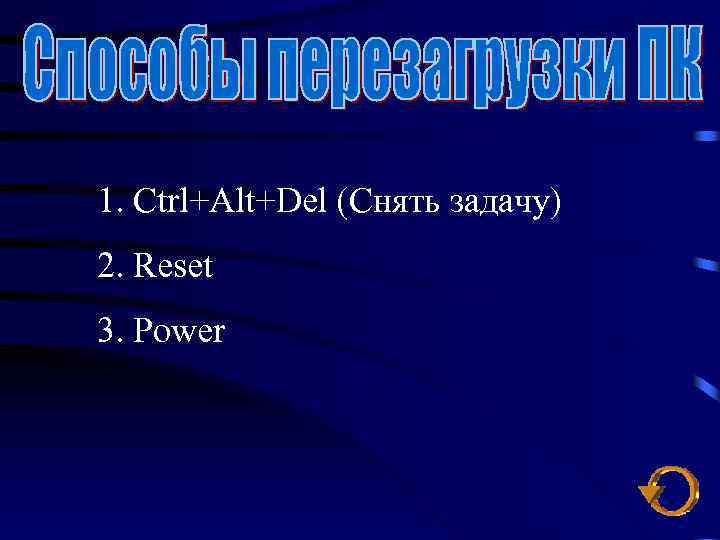 Способы перезагрузки ПК

1. Ctrl+Alt+Del (Снять задачу)

2. Reset

3. Power